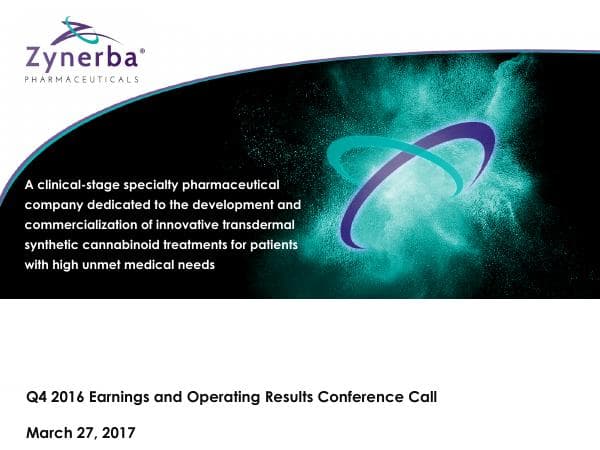 Zynerba®
PHARMACEUTICALS

A clinical-stage specialty pharmaceutical company dedicated to the development and commercialization of innovative transdermal synthetic cannabinoid treatments for patients with high unmet medical needs

Q4 2016 Earnings and Operating Results Conference Call

March 27, 2017